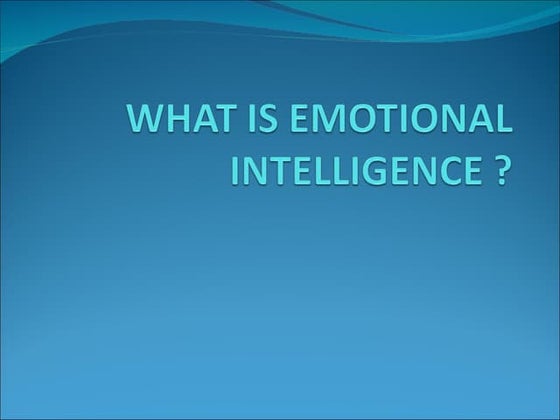 WHAT IS EMOTIONAL INTELLIGENCE ?